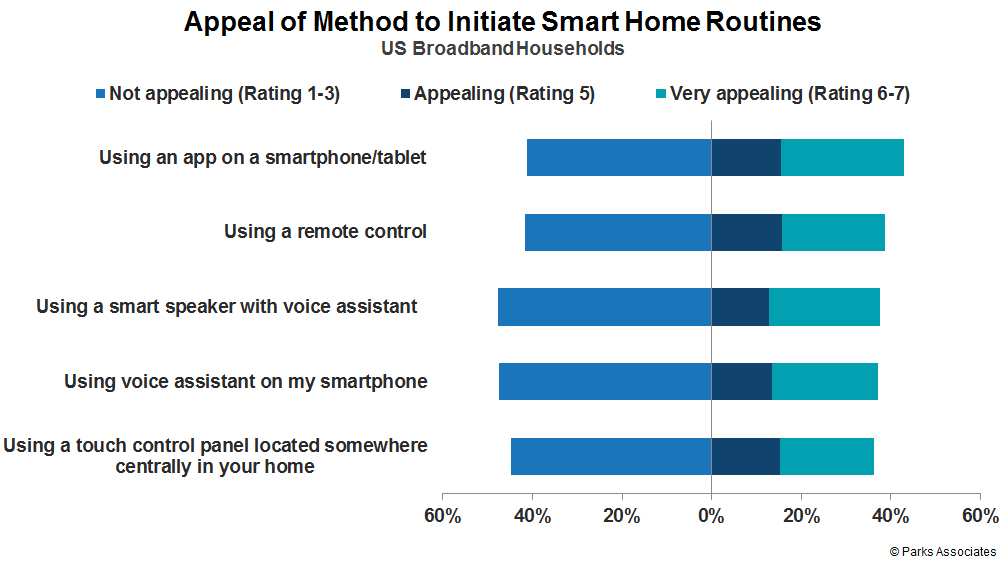 Appeal of Method to Initiate Smart Home Routines
US Broadband Households

Not appealing (Rating 1-3)
Appealing (Rating 5)
Very appealing (Rating 6-7)

Using an app on a smartphone/tablet
Using a remote control
Using a smart speaker with voice assistant
Using voice assistant on my smartphone
Using a touch control panel located somewhere centrally in your home

60%
40%
20%
0%
20%
40%
60%

© Parks Associates